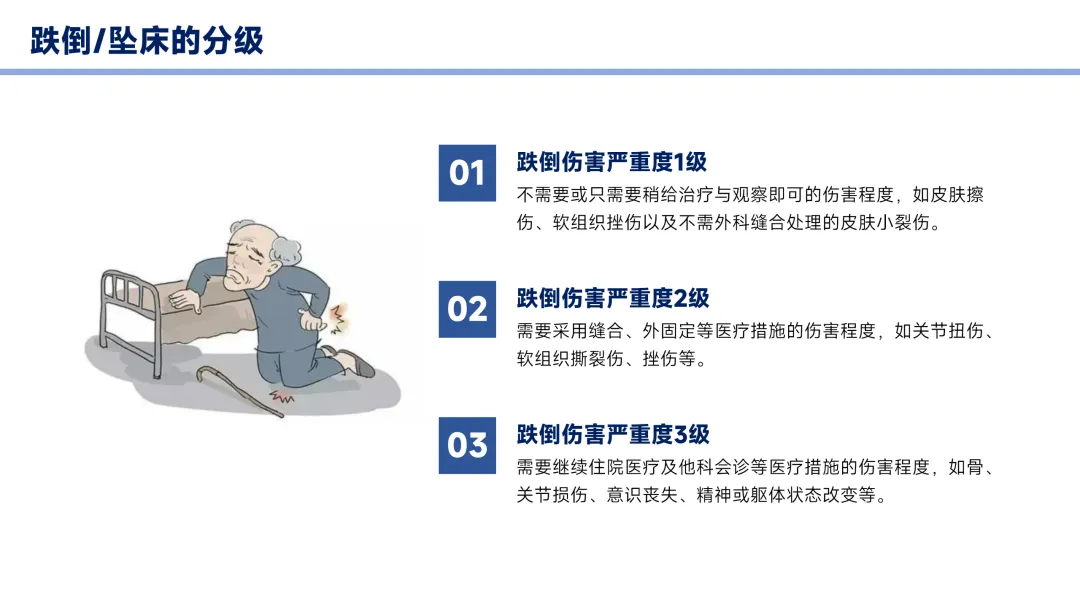 跌倒/坠床的分级

01
跌倒伤害严重度1级
不需要或只需要稍给治疗与观察即可的伤害程度，如皮肤擦伤、软组织挫伤以及不需外科缝合处理的皮肤小裂伤。

02
跌倒伤害严重度2级
需要采用缝合、外固定等医疗措施的伤害程度，如关节扭伤、软组织撕裂伤、挫伤等。

03
跌倒伤害严重度3级
需要继续住院医疗及他科会诊等医疗措施的伤害程度，如骨、关节损伤、意识丧失、精神或躯体状态改变等。